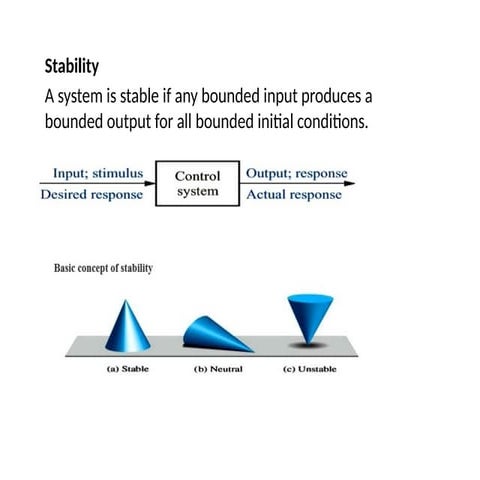 Stability

A system is stable if any bounded input produces a bounded output for all bounded initial conditions.

Input; stimulus
Desired response
Control system
Output; response
Actual response

Basic concept of stability

(a) Stable
(b) Neutral
(c) Unstable